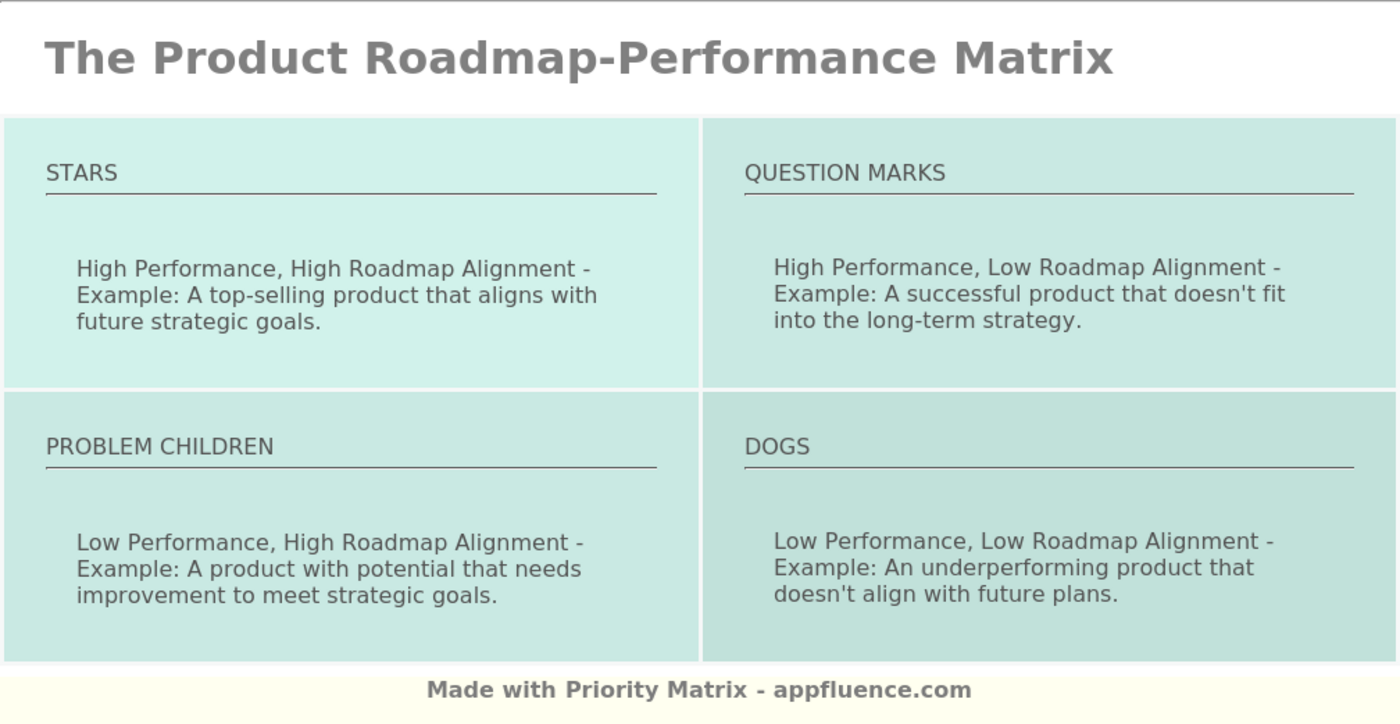 The Product Roadmap-Performance Matrix

STARS

High Performance, High Roadmap Alignment - Example: A top-selling product that aligns with future strategic goals.

QUESTION MARKS

High Performance, Low Roadmap Alignment - Example: A successful product that doesn't fit into the long-term strategy.

PROBLEM CHILDREN

Low Performance, High Roadmap Alignment - Example: A product with potential that needs improvement to meet strategic goals.

DOGS

Low Performance, Low Roadmap Alignment - Example: An underperforming product that doesn't align with future plans.

Made with Priority Matrix - appfluence.com